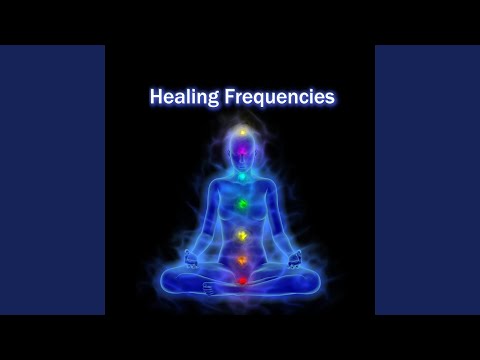 Healing Frequencies